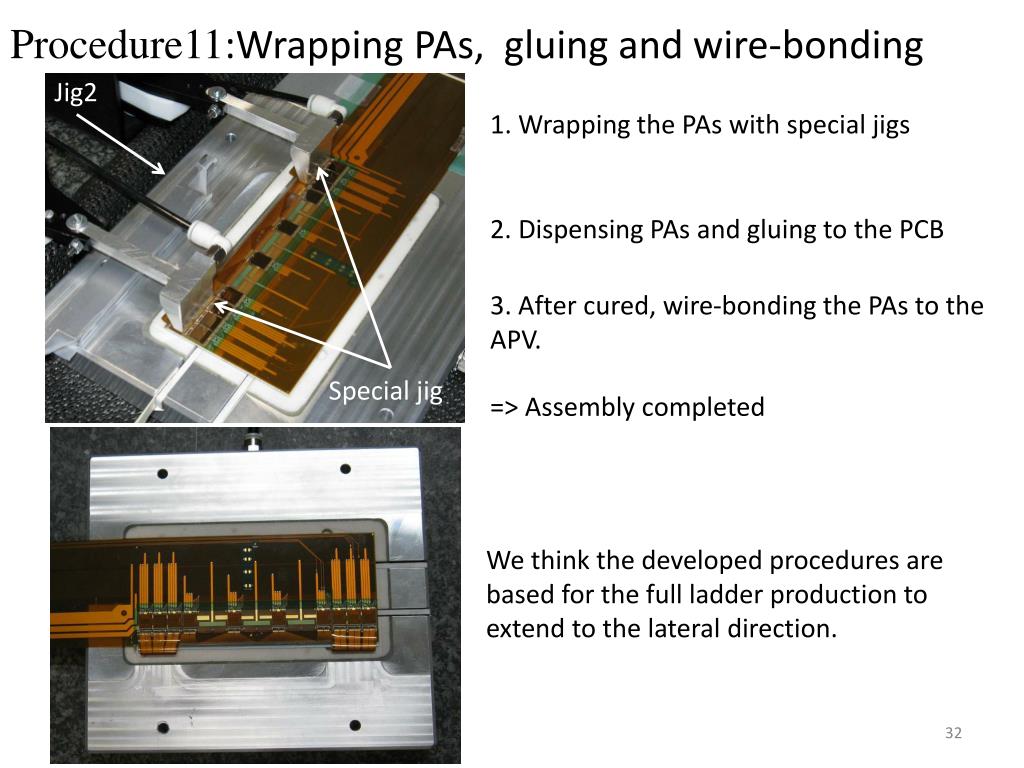 Procedure11:Wrapping PAs, gluing and wire-bonding

Jig2

Special jig

1. Wrapping the PAs with special jigs

2. Dispensing PAs and gluing to the PCB

3. After cured, wire-bonding the PAs to the APV.

=> Assembly completed

We think the developed procedures are based for the full ladder production to extend to the lateral direction.

32